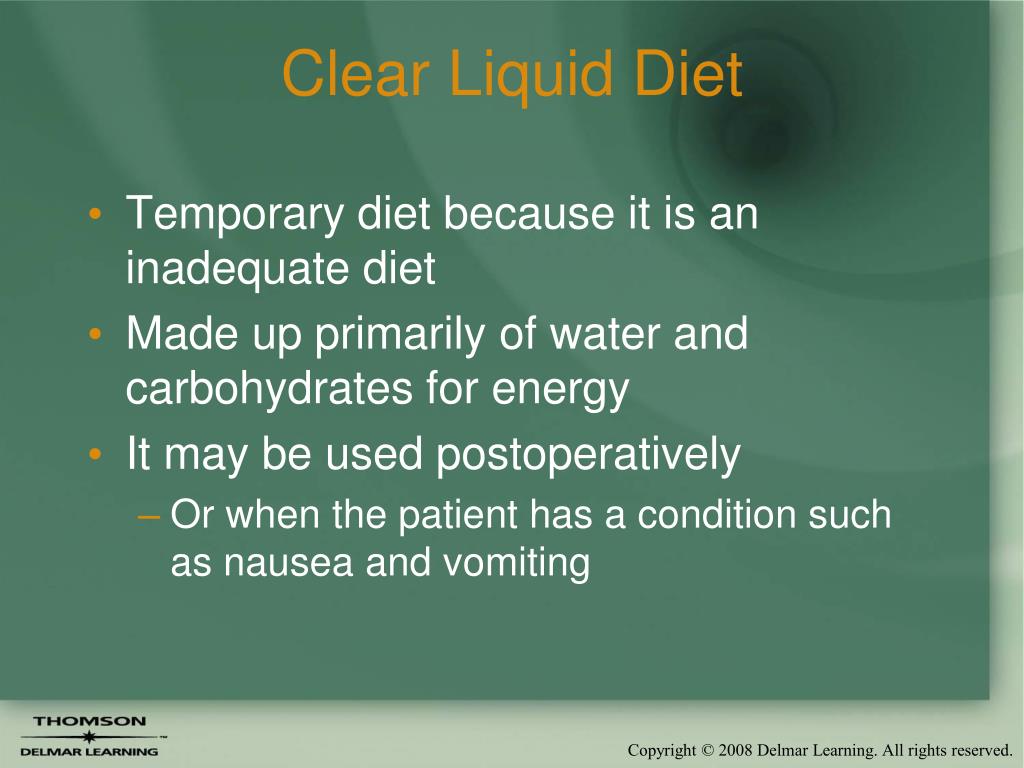 Clear Liquid Diet

• Temporary diet because it is an inadequate diet
• Made up primarily of water and carbohydrates for energy
• It may be used postoperatively
– Or when the patient has a condition such as nausea and vomiting

THOMSON
DELMAR LEARNING

Copyright © 2008 Delmar Learning. All rights reserved.